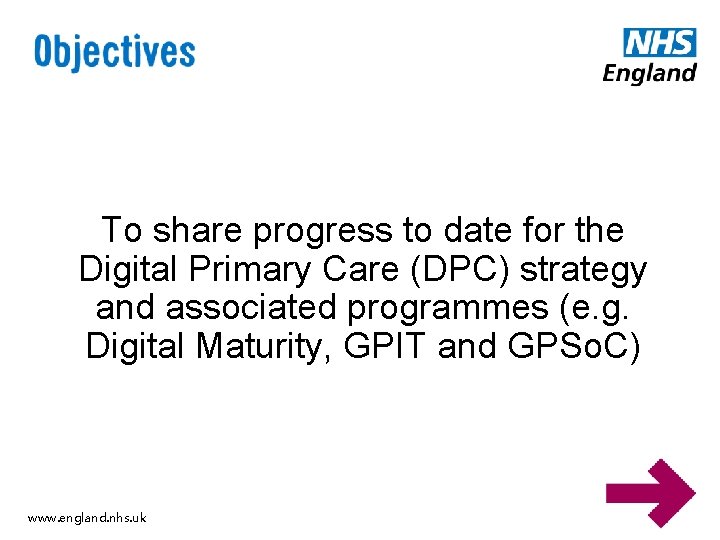 Objectives

NHS
England

To share progress to date for the Digital Primary Care (DPC) strategy and associated programmes (e.g. Digital Maturity, GPIT and GPSoC)

www.england.nhs.uk